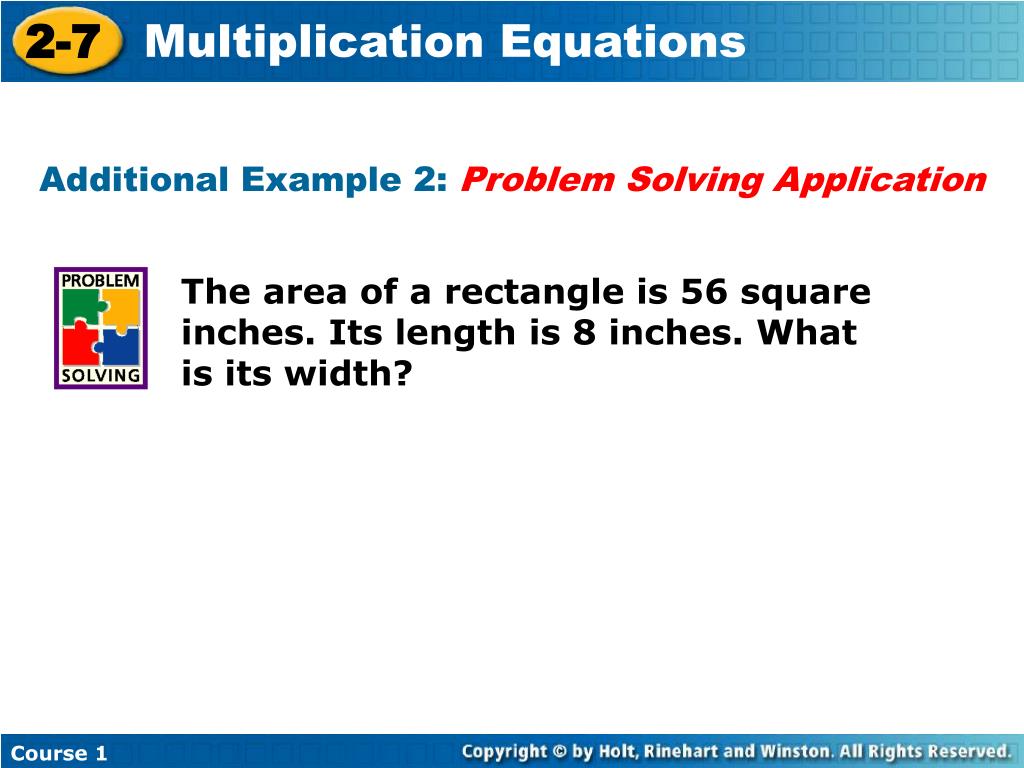 2-7 Multiplication Equations

Additional Example 2: Problem Solving Application

PROBLEM SOLVING

The area of a rectangle is 56 square inches. Its length is 8 inches. What is its width?

Course 1

Copyright © by Holt, Rinehart and Winston. All Rights Reserved.